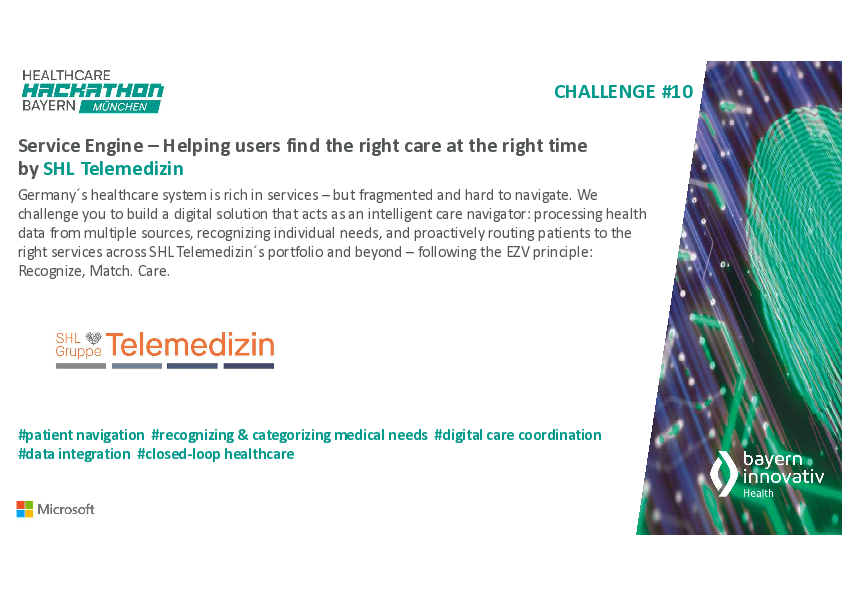 HEALTHCARE
HACKATHON
BAYERN MÜNCHEN

CHALLENGE #10

Service Engine – Helping users find the right care at the right time by SHL Telemedizin

Germany´s healthcare system is rich in services – but fragmented and hard to navigate. We challenge you to build a digital solution that acts as an intelligent care navigator: processing health data from multiple sources, recognizing individual needs, and proactively routing patients to the right services across SHL Telemedizin´s portfolio and beyond – following the EZV principle: Recognize, Match. Care.

SHL Gruppe Telemedizin

#patient navigation #recognizing & categorizing medical needs #digital care coordination #data integration #closed-loop healthcare

Microsoft

bayern innovativ Health